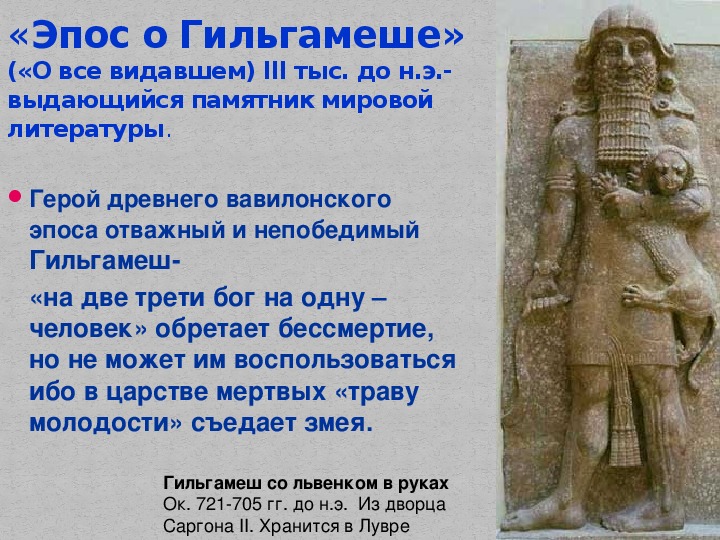 «Эпос о Гильгамеше»
(«О все видавшем) III тыс. до н.э.- выдающийся памятник мировой литературы.

• Герой древнего вавилонского эпоса отважный и непобедимый Гильгамеш-

«на две трети бог на одну – человек» обретает бессмертие, но не может им воспользоваться ибо в царстве мертвых «траву молодости» съедает змея.

Гильгамеш со львенком в руках
Ок. 721-705 гг. до н.э. Из дворца Саргона II. Хранится в Лувре